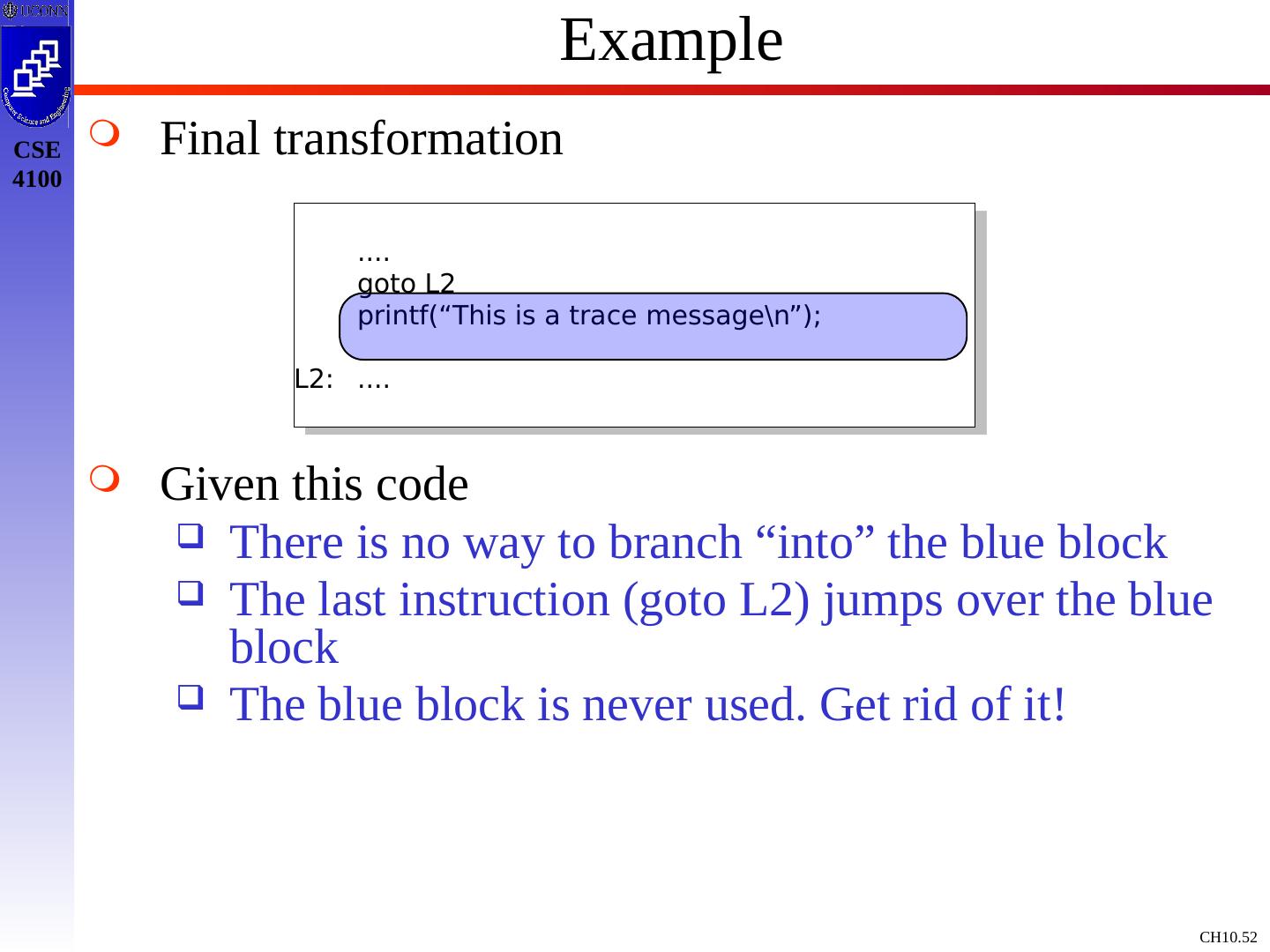 UCONN

Computer Science and Engineering

CSE 4100

Example

Final transformation

....
goto L2
printf(“This is a trace message\n”);

L2: ....

Given this code

There is no way to branch “into” the blue block

The last instruction (goto L2) jumps over the blue block

The blue block is never used. Get rid of it!

CH10.52